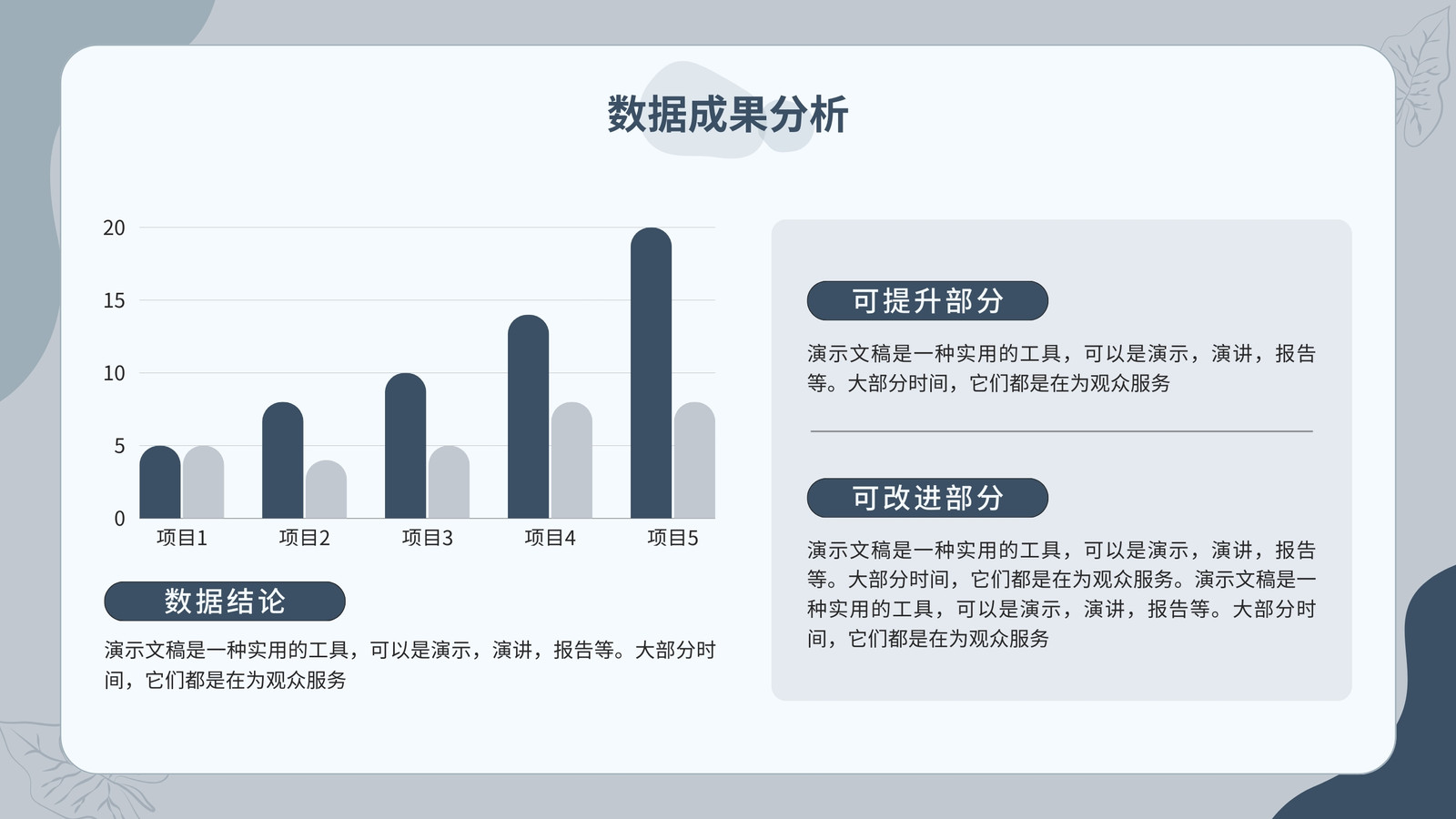 数据成果分析

20
15
10
5
0
项目1 项目2 项目3 项目4 项目5

数据结论

演示文稿是一种实用的工具，可以是演示，演讲，报告等。大部分时间，它们都是在为观众服务

可提升部分

演示文稿是一种实用的工具，可以是演示，演讲，报告等。大部分时间，它们都是在为观众服务

可改进部分

演示文稿是一种实用的工具，可以是演示，演讲，报告等。大部分时间，它们都是在为观众服务。演示文稿是一种实用的工具，可以是演示，演讲，报告等。大部分时间，它们都是在为观众服务